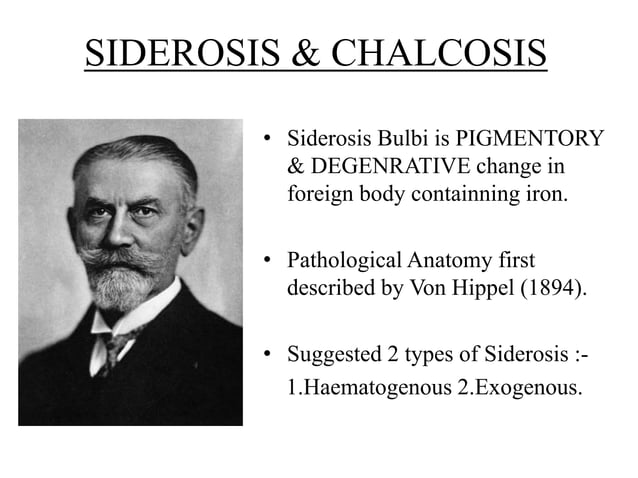 SIDEROSIS & CHALCOSIS

• Siderosis Bulbi is PIGMENTORY & DEGENRATIVE change in foreign body containning iron.

• Pathological Anatomy first described by Von Hippel (1894).

• Suggested 2 types of Siderosis :-
1.Haematogenous 2.Exogenous.